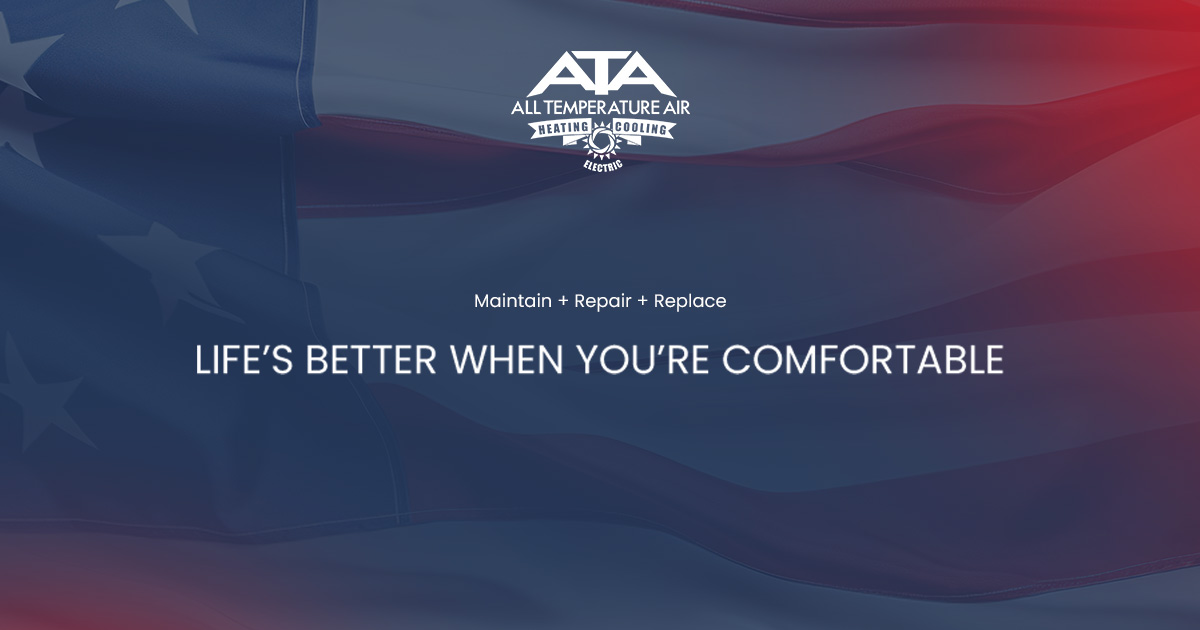 ATA
ALL TEMPERATURE AIR
HEATING COOLING
ELECTRIC

Maintain + Repair + Replace

LIFE'S BETTER WHEN YOU'RE COMFORTABLE